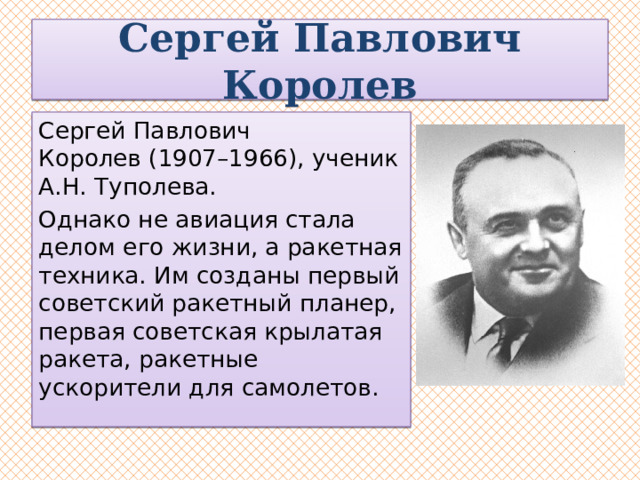 Сергей Павлович Королев

Сергей Павлович Королев (1907–1966), ученик А.Н. Туполева.

Однако не авиация стала делом его жизни, а ракетная техника. Им созданы первый советский ракетный планер, первая советская крылатая ракета, ракетные ускорители для самолетов.